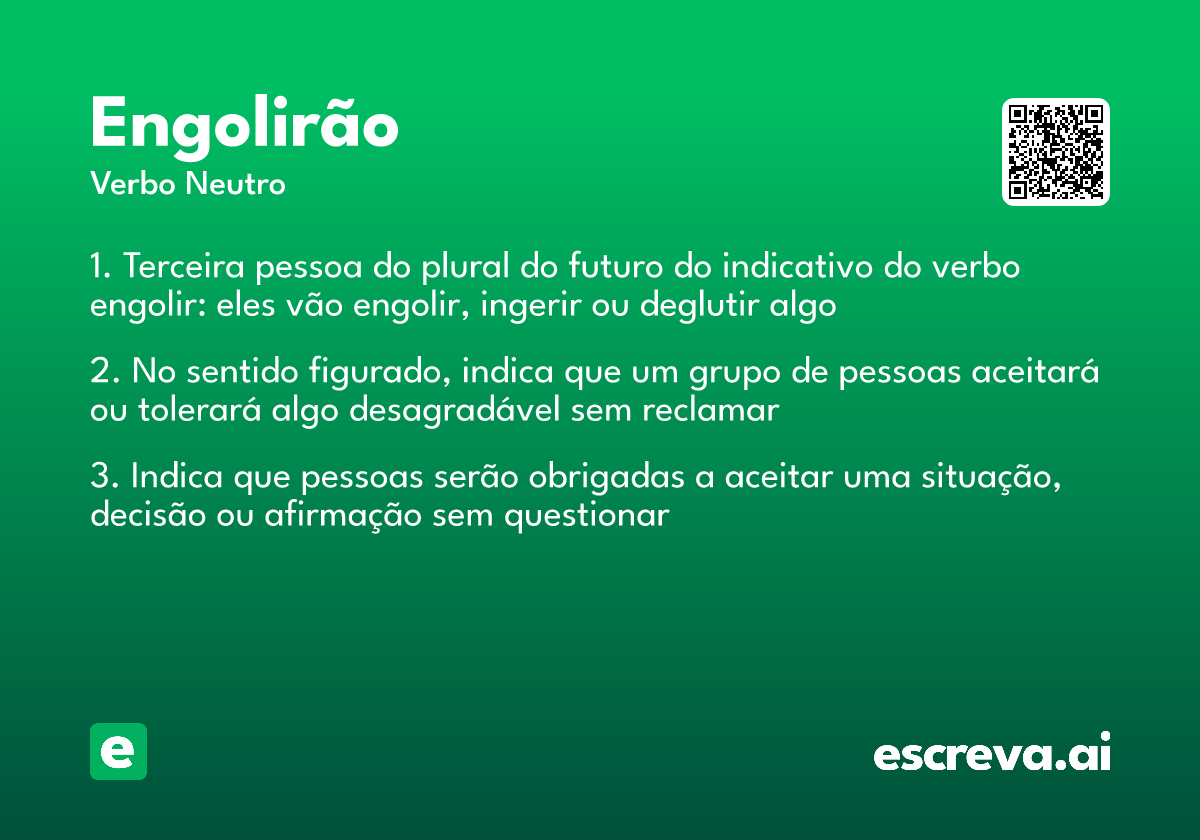 Engolirão
Verbo Neutro

1. Terceira pessoa do plural do futuro do indicativo do verbo engolir: eles vão engolir, ingerir ou deglutir algo

2. No sentido figurado, indica que um grupo de pessoas aceitará ou tolerará algo desagradável sem reclamar

3. Indica que pessoas serão obrigadas a aceitar uma situação, decisão ou afirmação sem questionar

e

escreva.ai